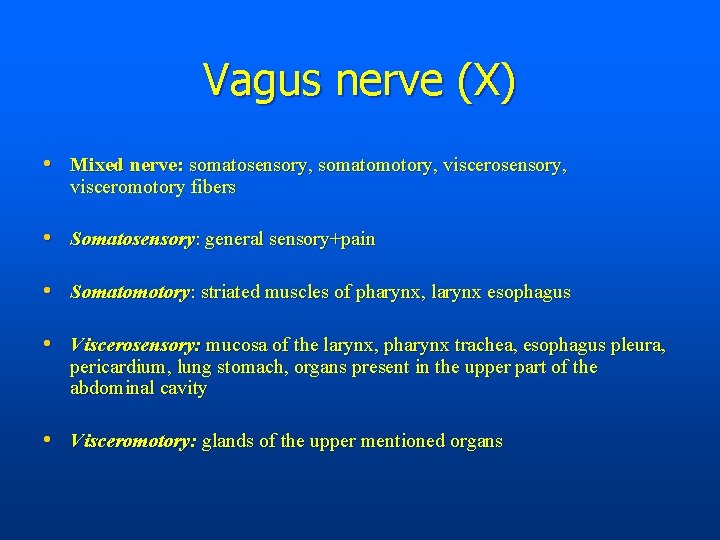 Vagus nerve (X)

• Mixed nerve: somatosensory, somatomotory, viscerosensory, visceromotory fibers

• Somatosensory: general sensory+pain

• Somatomotory: striated muscles of pharynx, larynx esophagus

• Viscerosensory: mucosa of the larynx, pharynx trachea, esophagus pleura, pericardium, lung stomach, organs present in the upper part of the abdominal cavity

• Visceromotory: glands of the upper mentioned organs